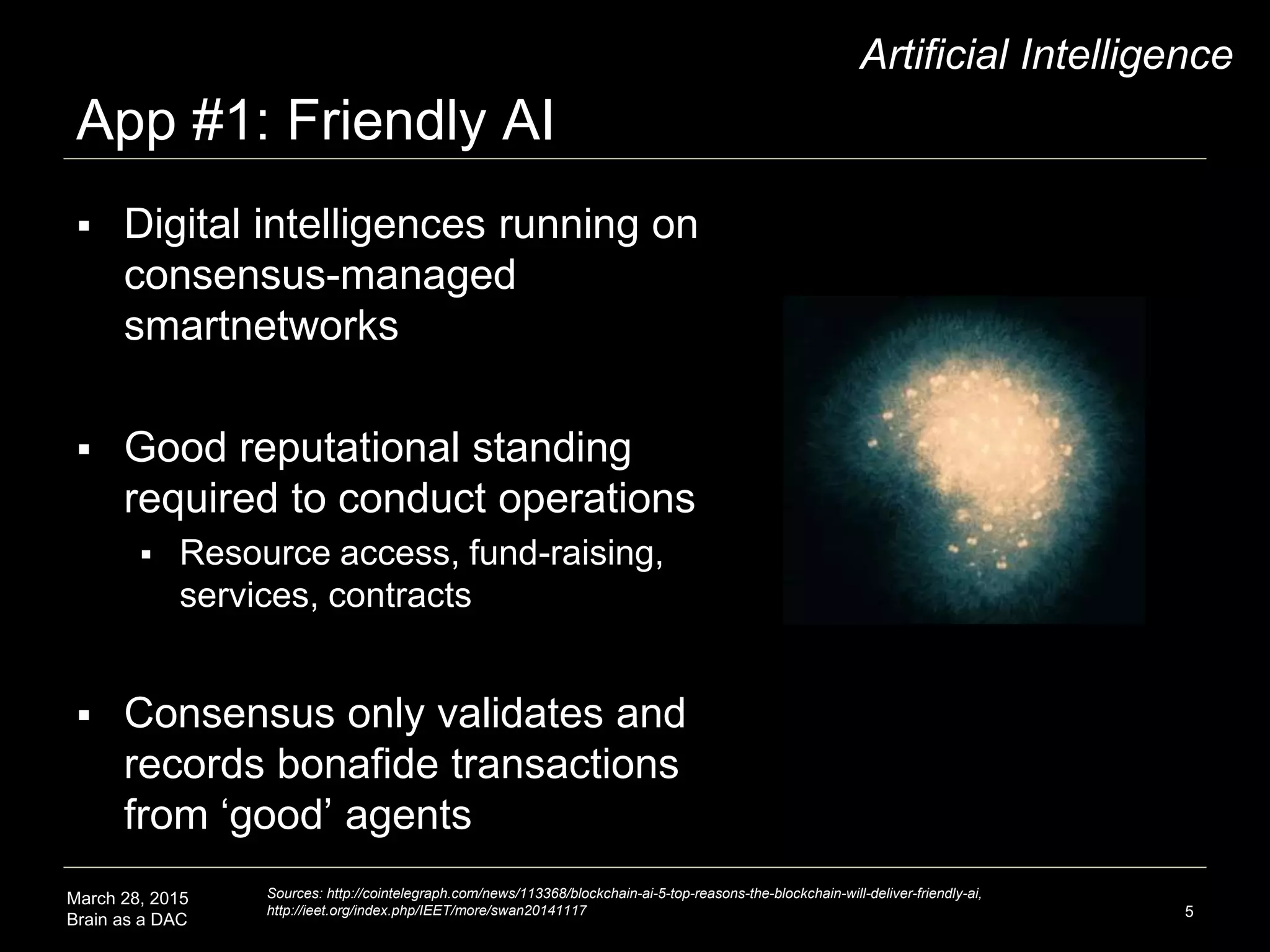 Artificial Intelligence

App #1: Friendly AI

▪ Digital intelligences running on consensus-managed smartnetworks

▪ Good reputational standing required to conduct operations
  ▪ Resource access, fund-raising, services, contracts

▪ Consensus only validates and records bonafide transactions from ‘good’ agents

March 28, 2015
Brain as a DAC

Sources: http://cointelegraph.com/news/113368/blockchain-ai-5-top-reasons-the-blockchain-will-deliver-friendly-ai, http://ieet.org/index.php/IEET/more/swan20141117

5